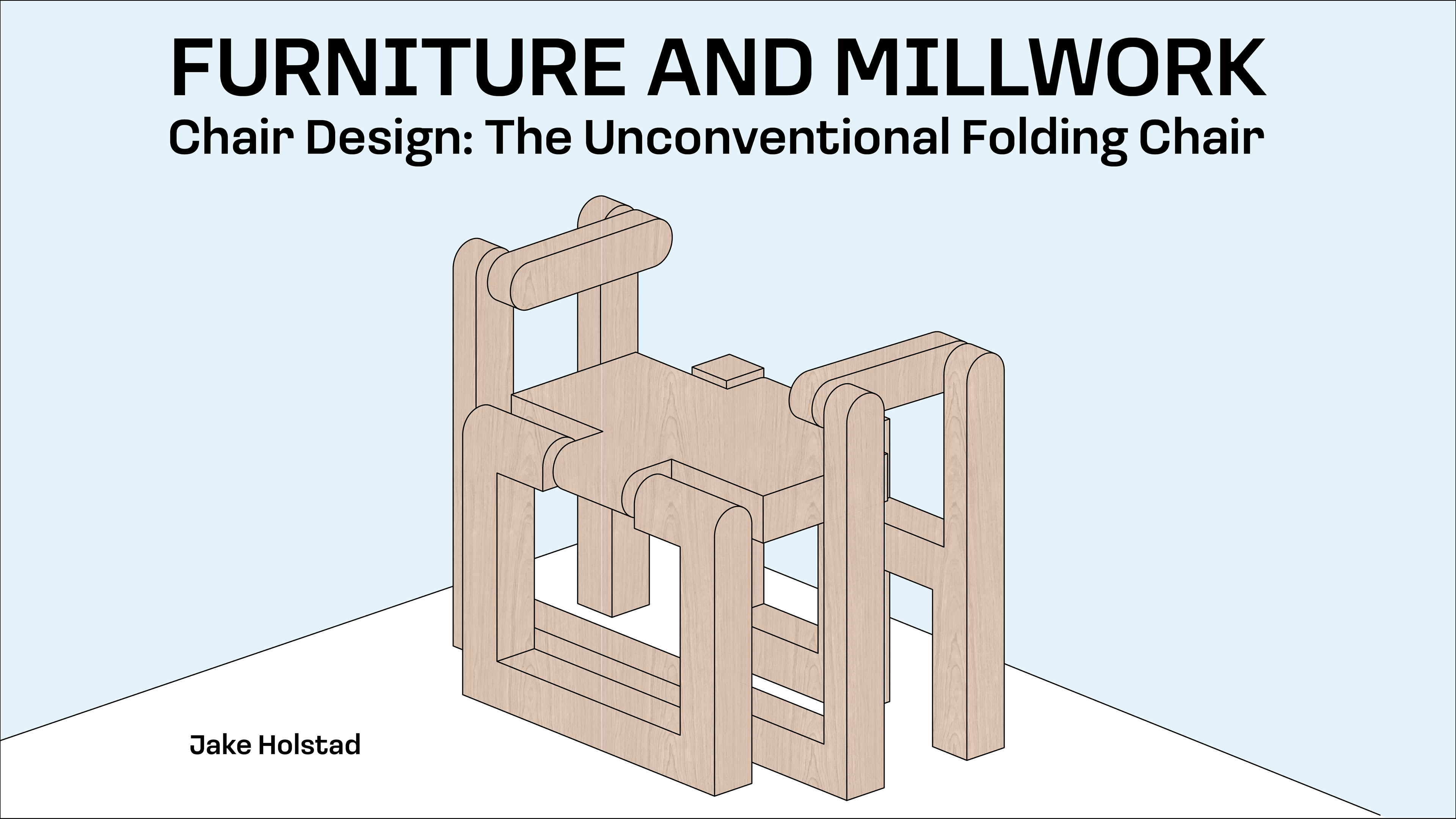 FURNITURE AND MILLWORK
Chair Design: The Unconventional Folding Chair

Jake Holstad